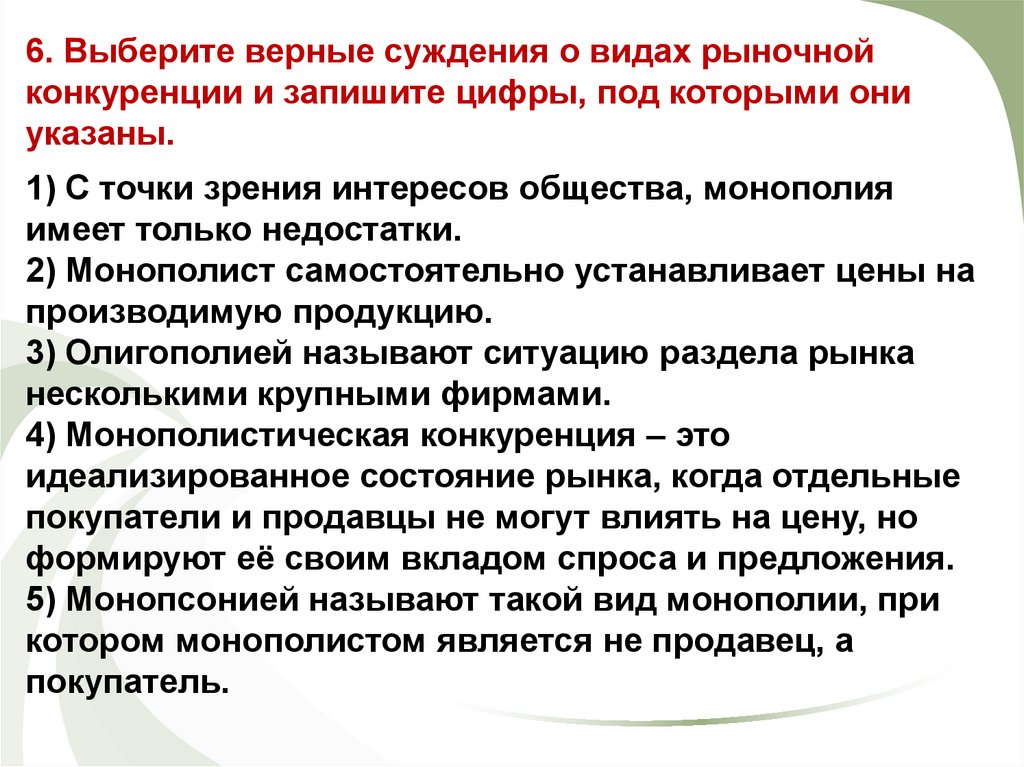 6. Выберите верные суждения о видах рыночной конкуренции и запишите цифры, под которыми они указаны.

1) С точки зрения интересов общества, монополия имеет только недостатки.
2) Монополист самостоятельно устанавливает цены на производимую продукцию.
3) Олигополией называют ситуацию раздела рынка несколькими крупными фирмами.
4) Монополистическая конкуренция – это идеализированное состояние рынка, когда отдельные покупатели и продавцы не могут влиять на цену, но формируют её своим вкладом спроса и предложения.
5) Монопсонией называют такой вид монополии, при котором монополистом является не продавец, а покупатель.